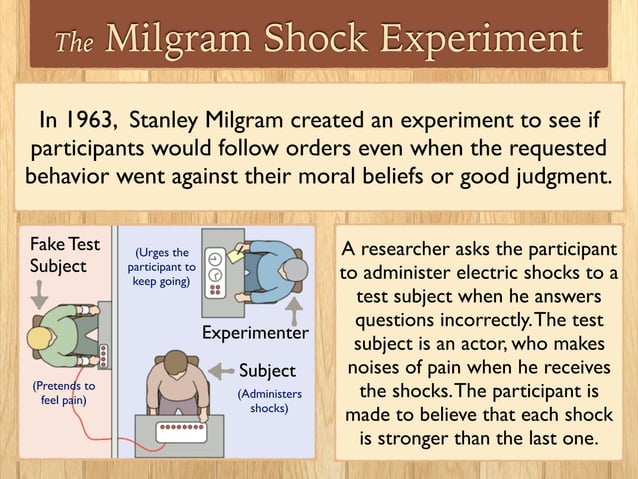 The Milgram Shock Experiment

In 1963, Stanley Milgram created an experiment to see if participants would follow orders even when the requested behavior went against their moral beliefs or good judgment.

Fake Test Subject

(Pretends to feel pain)

(Urges the participant to keep going)

Experimenter

Subject

(Administers shocks)

A researcher asks the participant to administer electric shocks to a test subject when he answers questions incorrectly. The test subject is an actor, who makes noises of pain when he receives the shocks. The participant is made to believe that each shock is stronger than the last one.